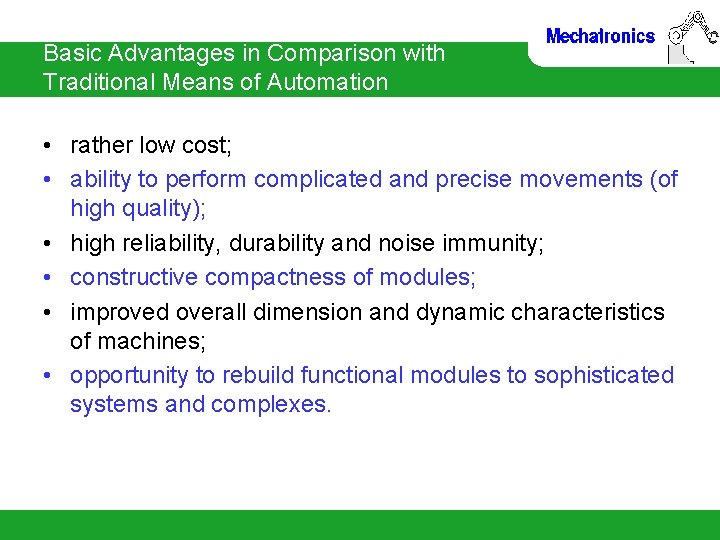 Mechatronics

Basic Advantages in Comparison with Traditional Means of Automation

• rather low cost;
• ability to perform complicated and precise movements (of high quality);
• high reliability, durability and noise immunity;
• constructive compactness of modules;
• improved overall dimension and dynamic characteristics of machines;
• opportunity to rebuild functional modules to sophisticated systems and complexes.